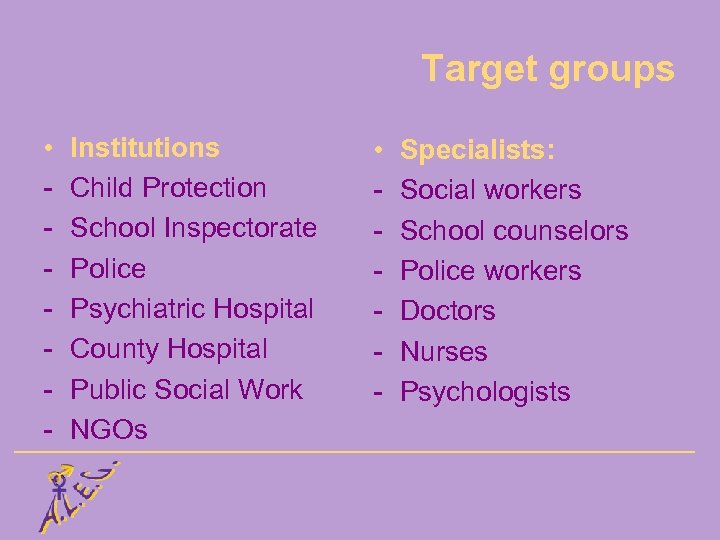 Target groups

• Institutions
- Child Protection
- School Inspectorate
- Police
- Psychiatric Hospital
- County Hospital
- Public Social Work
- NGOs

• Specialists:
- Social workers
- School counselors
- Police workers
- Doctors
- Nurses
- Psychologists

A.L.E.G.